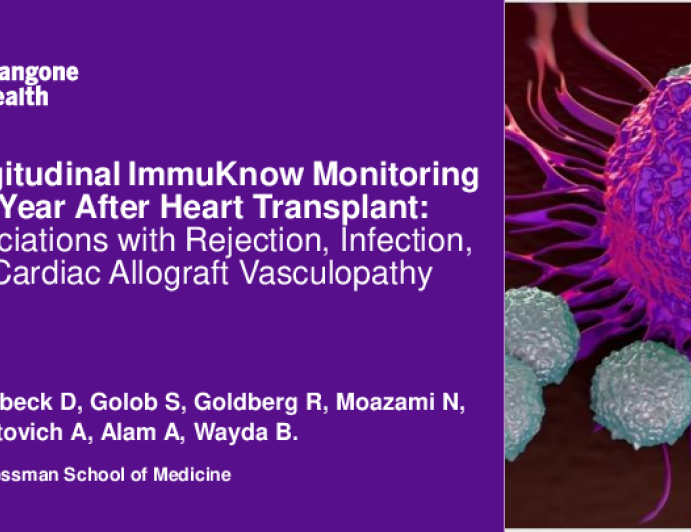 angone
ealth

gitudinal ImmuKnow Monitoring
Year After Heart Transplant:
ciations with Rejection, Infection,
Cardiac Allograft Vasculopathy

beck D, Golob S, Goldberg R, Moazami N,
tovich A, Alam A, Wayda B.

ossman School of Medicine